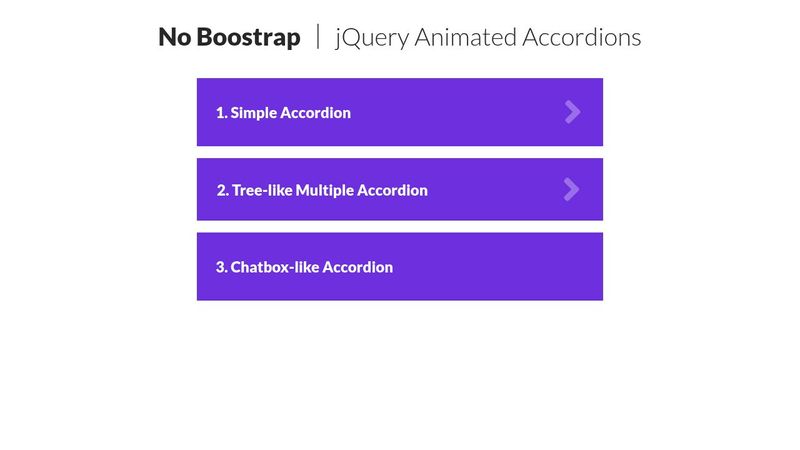 No Boostrap | jQuery Animated Accordions

1. Simple Accordion

2. Tree-like Multiple Accordion

3. Chatbox-like Accordion